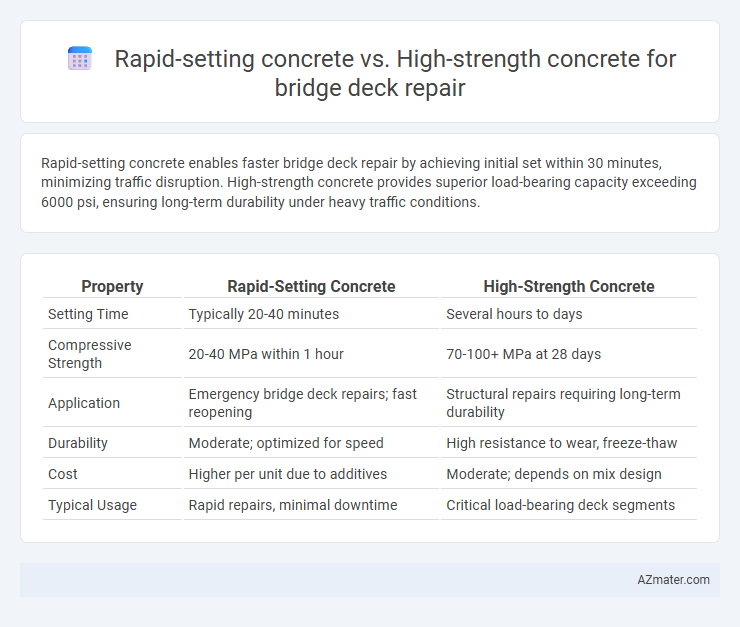 Rapid-setting concrete vs. High-strength concrete for bridge deck repair

Rapid-setting concrete enables faster bridge deck repair by achieving initial set within 30 minutes, minimizing traffic disruption. High-strength concrete provides superior load-bearing capacity exceeding 6000 psi, ensuring long-term durability under heavy traffic conditions.

| Property | Rapid-Setting Concrete | High-Strength Concrete |
|---|---|---|
| Setting Time | Typically 20-40 minutes | Several hours to days |
| Compressive Strength | 20-40 MPa within 1 hour | 70-100+ MPa at 28 days |
| Application | Emergency bridge deck repairs; fast reopening | Structural repairs requiring long-term durability |
| Durability | Moderate; optimized for speed | High resistance to wear, freeze-thaw |
| Cost | Higher per unit due to additives | Moderate; depends on mix design |
| Typical Usage | Rapid repairs, minimal downtime | Critical load-bearing deck segments |

AZmater.com